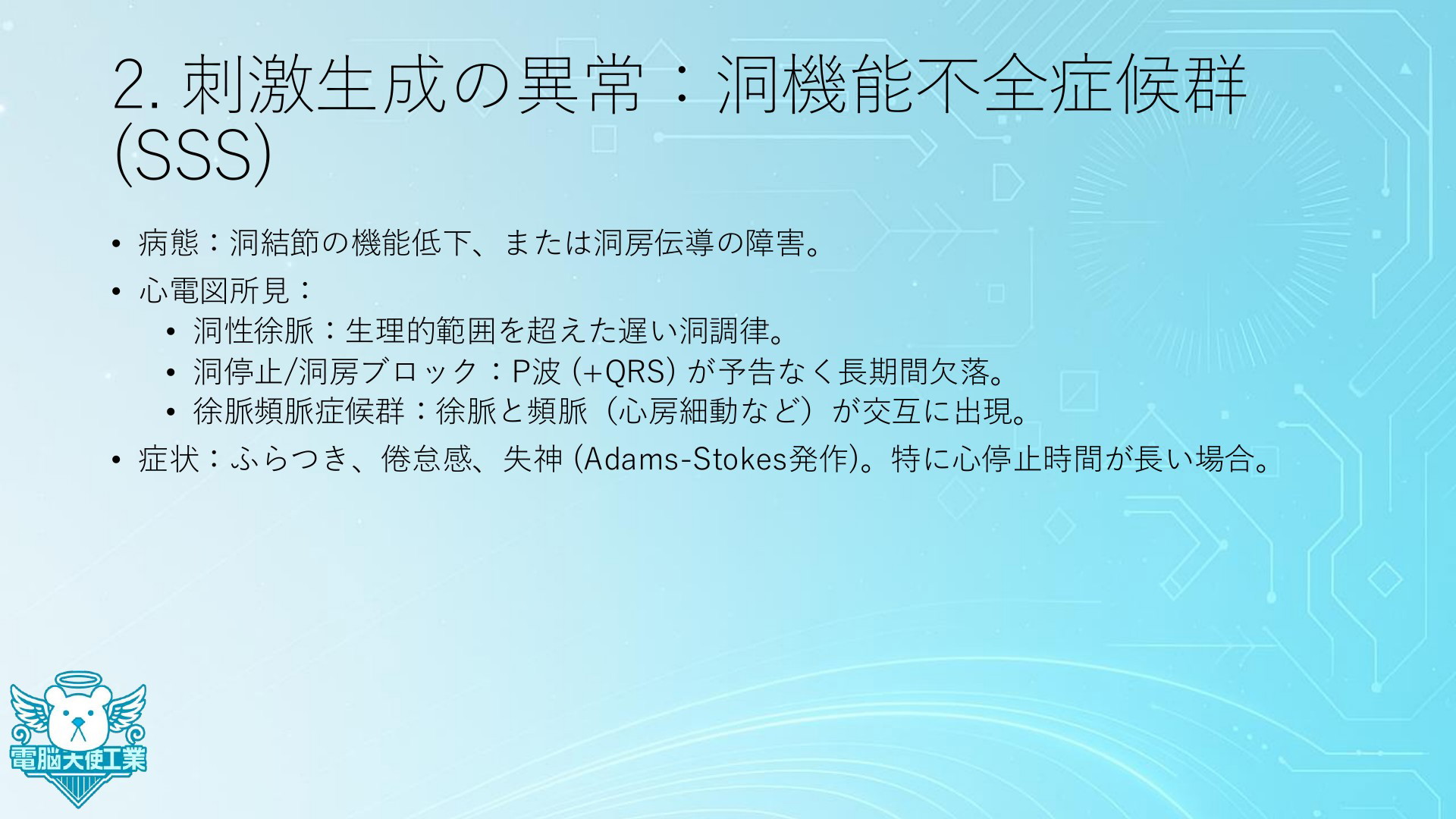 2. 刺激生成の異常：洞機能不全症候群 (SSS)

• 病態：洞結節の機能低下、または洞房伝導の障害。
• 心電図所見：
  • 洞性徐脈：生理的範囲を超えた遅い洞調律。
  • 洞停止/洞房ブロック：P波 (+QRS) が予告なく長期間欠落。
  • 徐脈頻脈症候群：徐脈と頻脈（心房細動など）が交互に出現。
• 症状：ふらつき、倦怠感、失神 (Adams-Stokes発作)。特に心停止時間が長い場合。

電脳大使工業